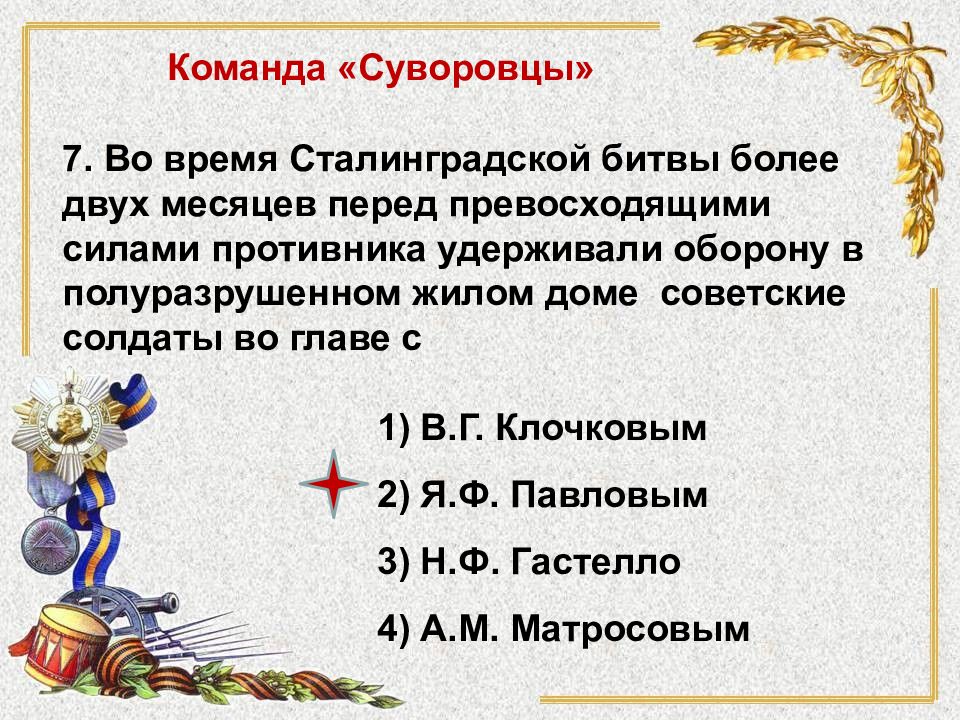 Команда «Суворовцы»

7. Во время Сталинградской битвы более двух месяцев перед превосходящими силами противника удерживали оборону в полуразрушенном жилом доме советские солдаты во главе с

1) В.Г. Клочковым

2) Я.Ф. Павловым

3) Н.Ф. Гастелло

4) А.М. Матросовым